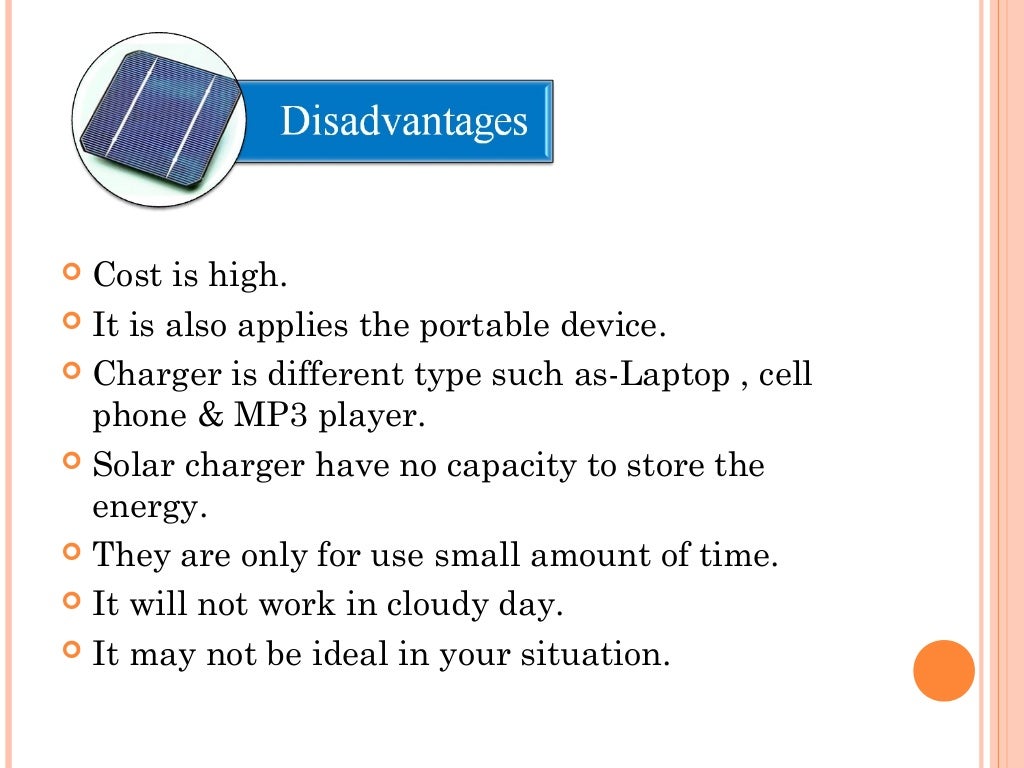 Disadvantages

Cost is high.
It is also applies the portable device.
Charger is different type such as-Laptop , cell phone & MP3 player.
Solar charger have no capacity to store the energy.
They are only for use small amount of time.
It will not work in cloudy day.
It may not be ideal in your situation.